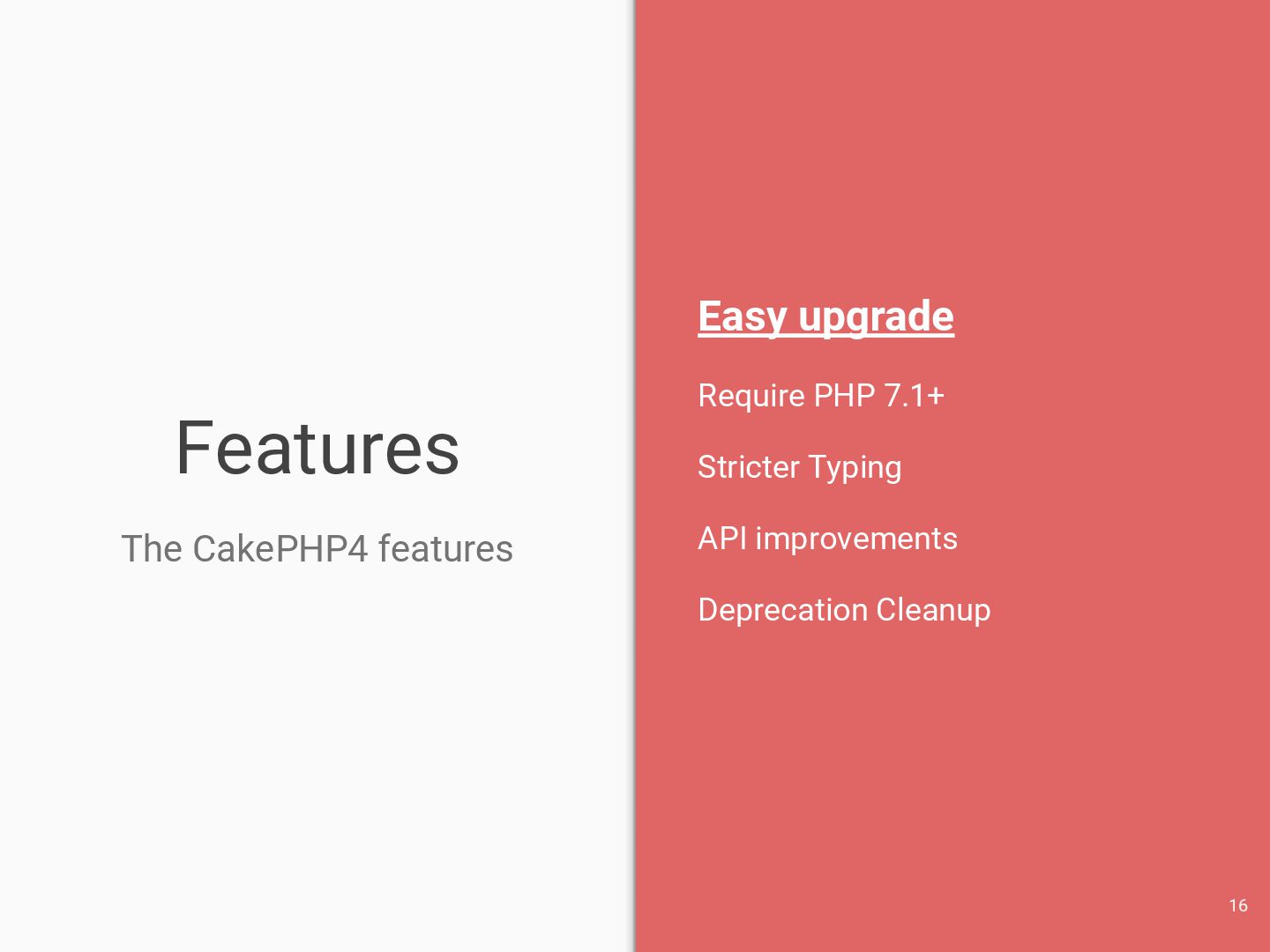 Features

The CakePHP4 features

Easy upgrade

Require PHP 7.1+

Stricter Typing

API improvements

Deprecation Cleanup

16